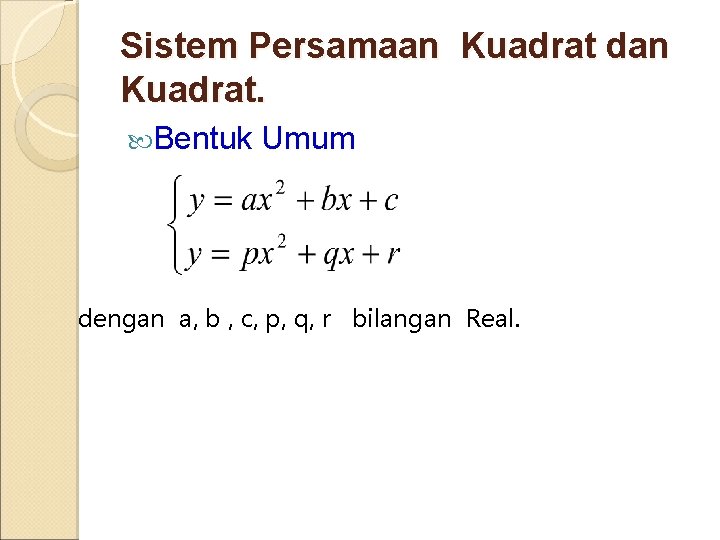 Sistem Persamaan Kuadrat dan Kuadrat.

Bentuk Umum

$\begin{cases} y = ax^2 + bx + c \\ y = px^2 + qx + r \end{cases}$

dengan a, b , c, p, q, r bilangan Real.